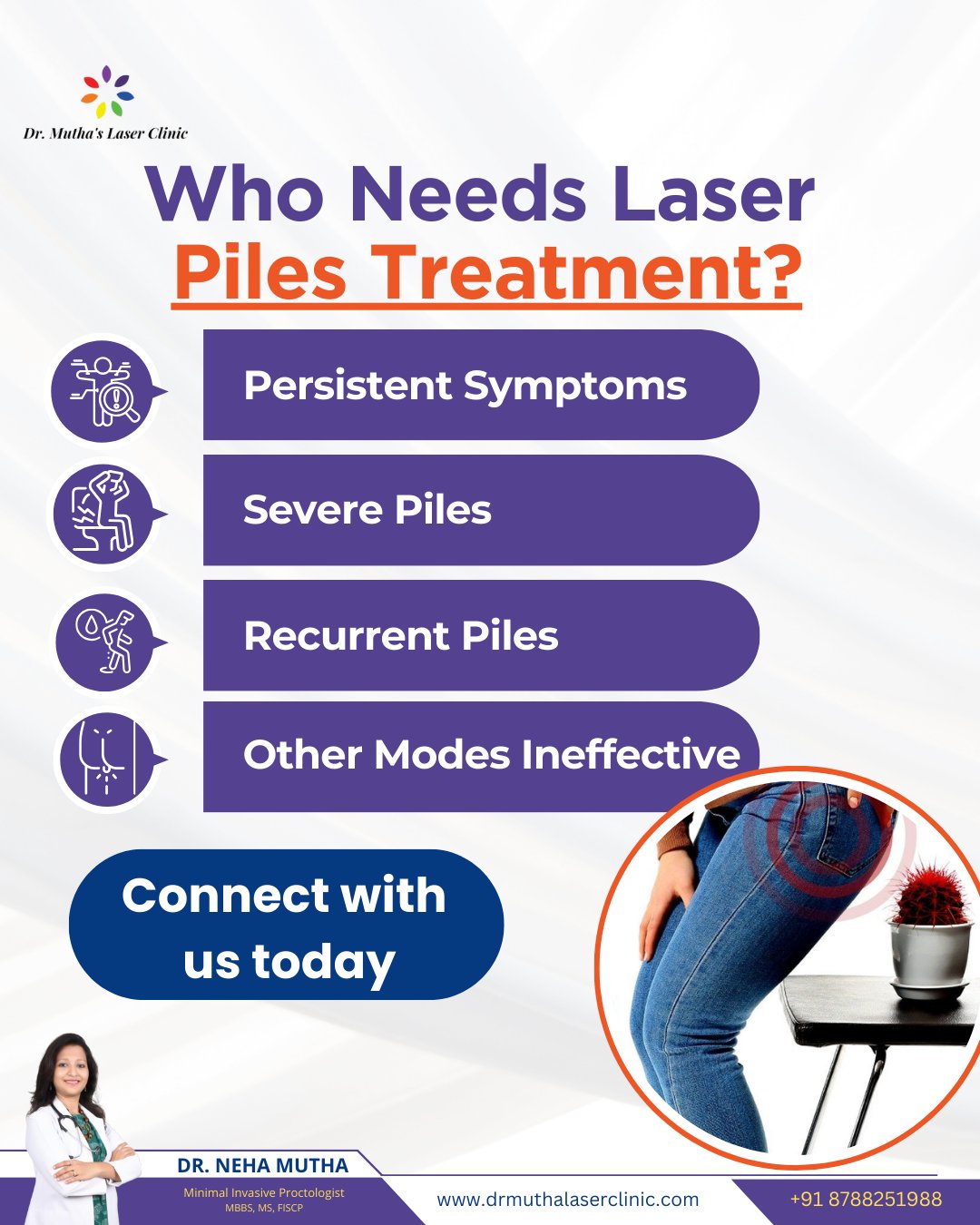 Dr. Mutha's Laser Clinic

Who Needs Laser Piles Treatment?

Persistent Symptoms

Severe Piles

Recurrent Piles

Other Modes Ineffective

Connect with us today

DR. NEHA MUTHA
Minimal Invasive Proctologist
MBBS, MS, FISCP

www.drmuthalaserclinic.com

+91 8788251988